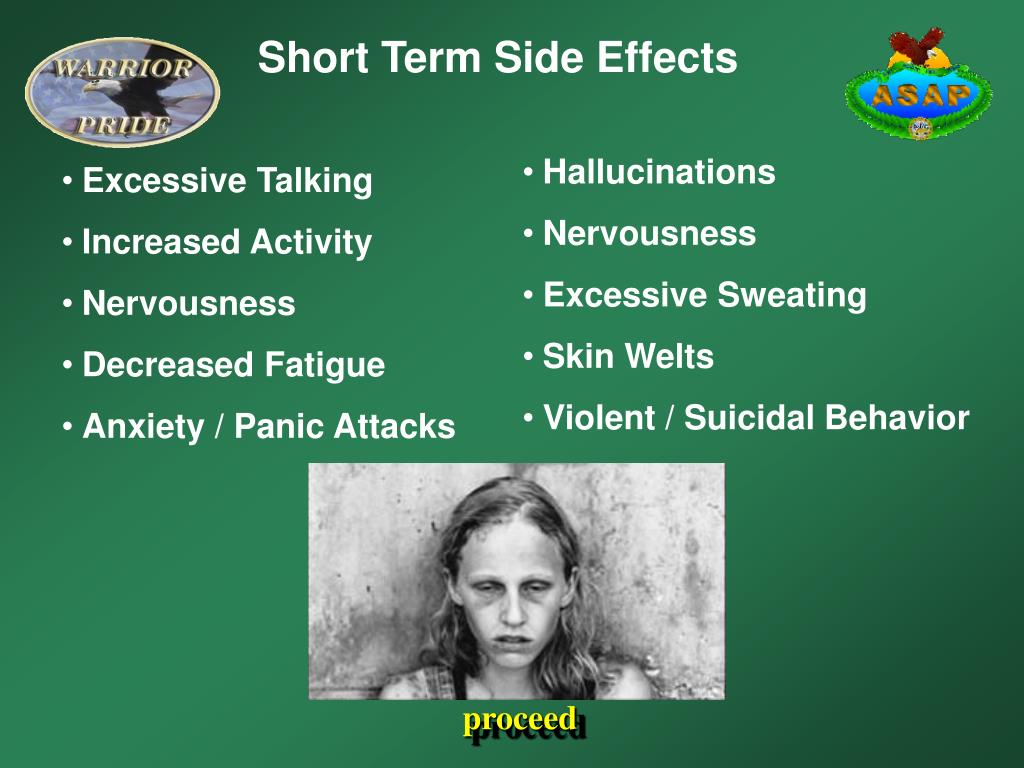 WARRIOR PRIDE

Short Term Side Effects

ASAP

• Excessive Talking

• Increased Activity

• Nervousness

• Decreased Fatigue

• Anxiety / Panic Attacks

• Hallucinations

• Nervousness

• Excessive Sweating

• Skin Welts

• Violent / Suicidal Behavior

proceed